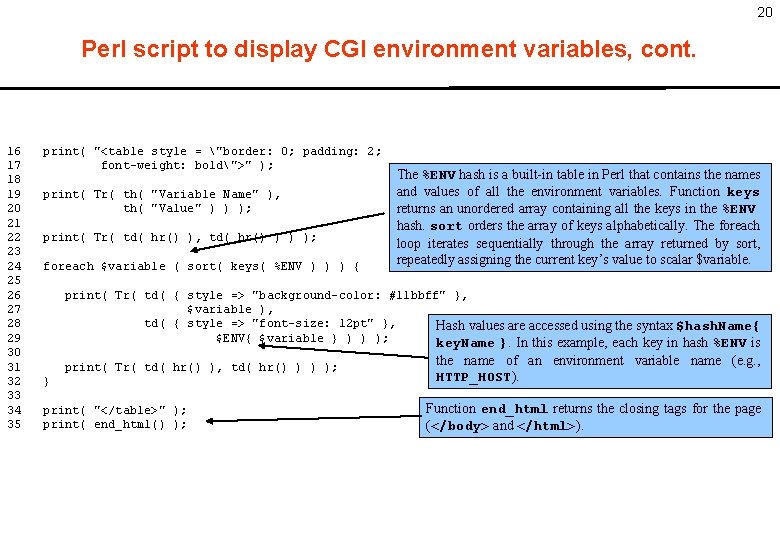 20

Perl script to display CGI environment variables, cont.

16 print( "<table style = \"border: 0; padding: 2;
17 font-weight: bold\">" );
18
19 print( Tr( th( "Variable Name" ),
20 th( "Value" ) ) );
21
22 print( Tr( td( hr() ), td( hr() ) ) );
23
24 foreach $variable ( sort( keys( %ENV ) ) ) {
25
26 print( Tr( td( { style => "background-color: #11bbff" },
27 $variable ),
28 td( { style => "font-size: 12pt" },
29 $ENV{ $variable } ) ) );
30
31 print( Tr( td( hr() ), td( hr() ) ) );
32 }
33
34 print( "</table>" );
35 print( end_html() );

The %ENV hash is a built-in table in Perl that contains the names and values of all the environment variables. Function keys returns an unordered array containing all the keys in the %ENV hash. sort orders the array of keys alphabetically. The foreach loop iterates sequentially through the array returned by sort, repeatedly assigning the current key's value to scalar $variable.

Hash values are accessed using the syntax $hashName{ keyName }. In this example, each key in hash %ENV is the name of an environment variable name (e.g., HTTP_HOST).

Function end_html returns the closing tags for the page (</body> and </html>).